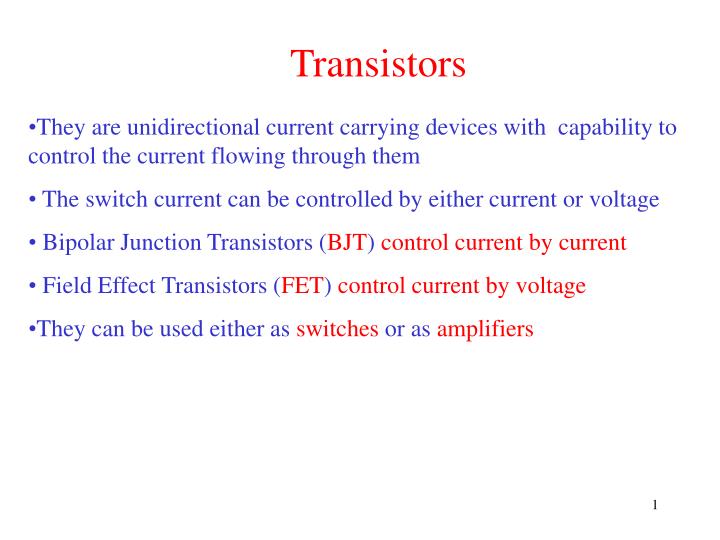 Transistors

•They are unidirectional current carrying devices with capability to control the current flowing through them

• The switch current can be controlled by either current or voltage

• Bipolar Junction Transistors (BJT) control current by current

• Field Effect Transistors (FET) control current by voltage

•They can be used either as switches or as amplifiers

1